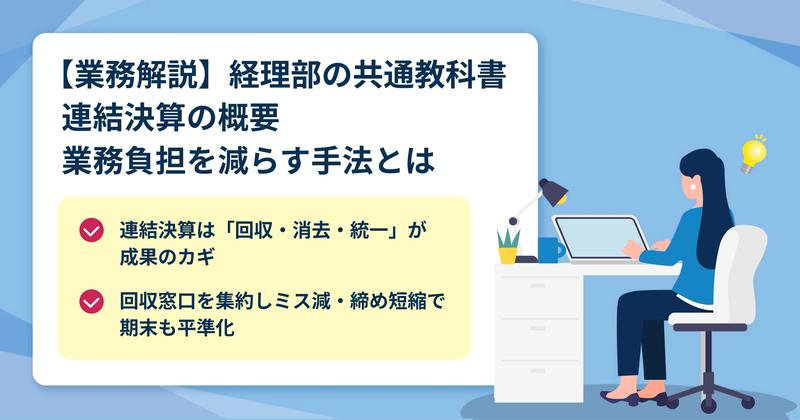 【業務解説】経理部の共通教科書
連結決算の概要
業務負担を減らす手法とは

連結決算は「回収・消去・統一」が成果のカギ

回収窓口を集約しミス減・締め短縮で期末も平準化